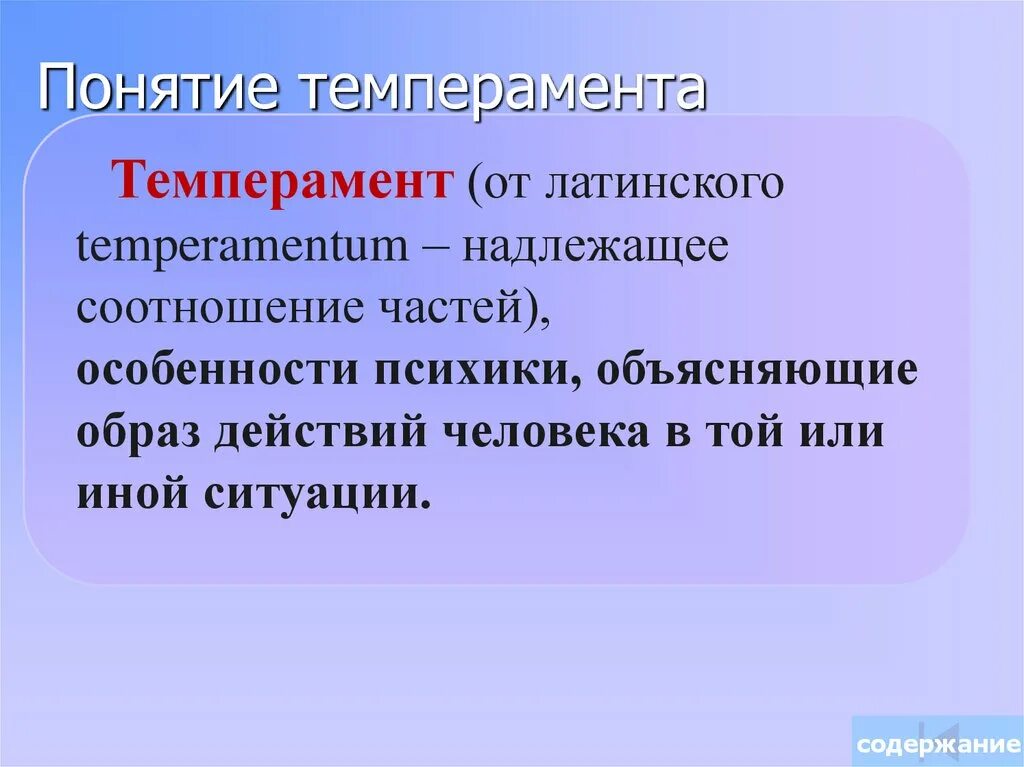 Понятие темперамента

Темперамент (от латинского temperamentum – надлежащее соотношение частей), особенности психики, объясняющие образ действий человека в той или иной ситуации.

содержание